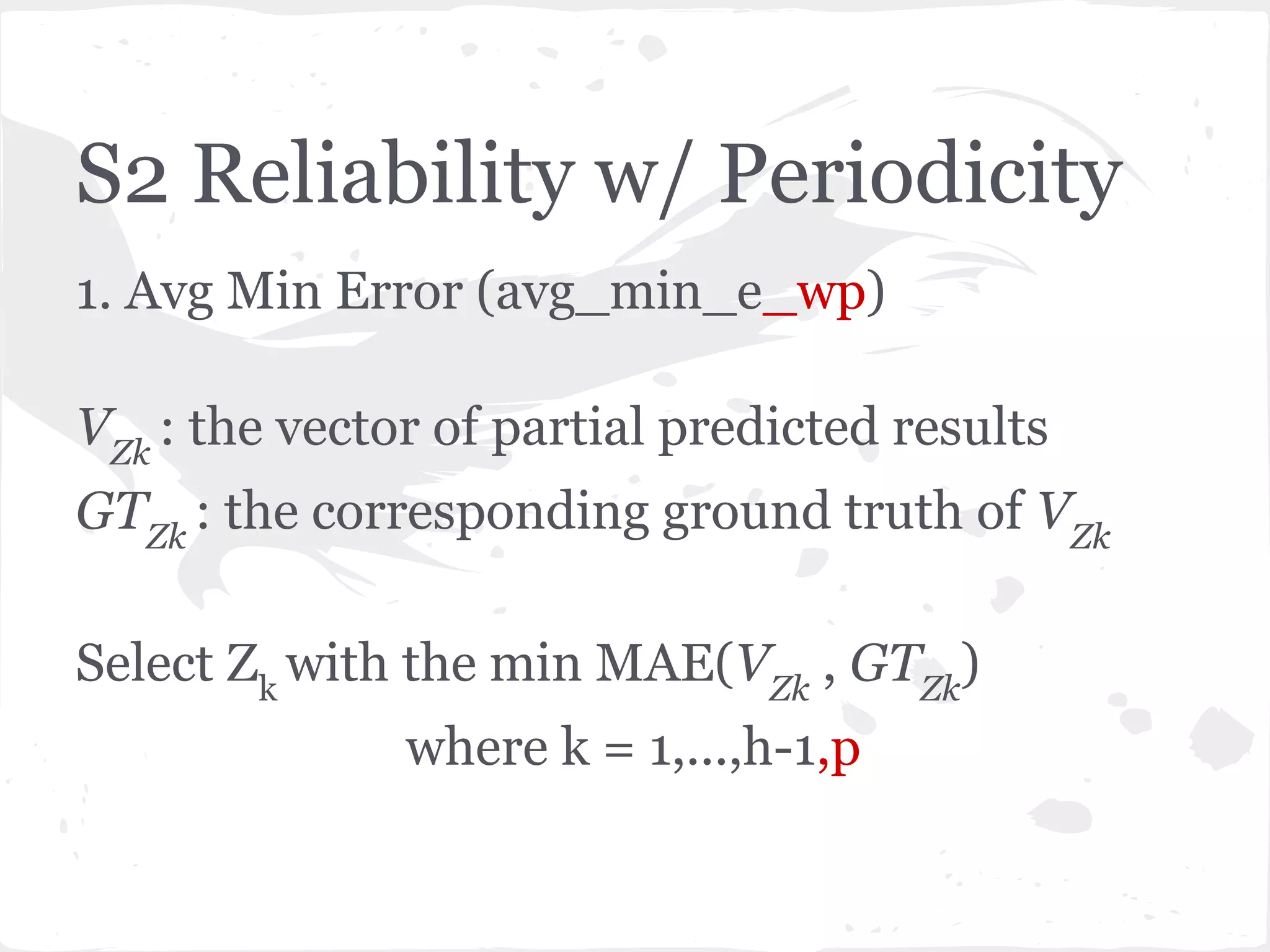 S2 Reliability w/ Periodicity

1. Avg Min Error (avg_min_e_wp)

$V_{Zk}$ : the vector of partial predicted results
$GT_{Zk}$ : the corresponding ground truth of $V_{Zk}$

Select $Z_k$ with the min MAE($V_{Zk}$ , $GT_{Zk}$)
where k = 1,...,h-1,p